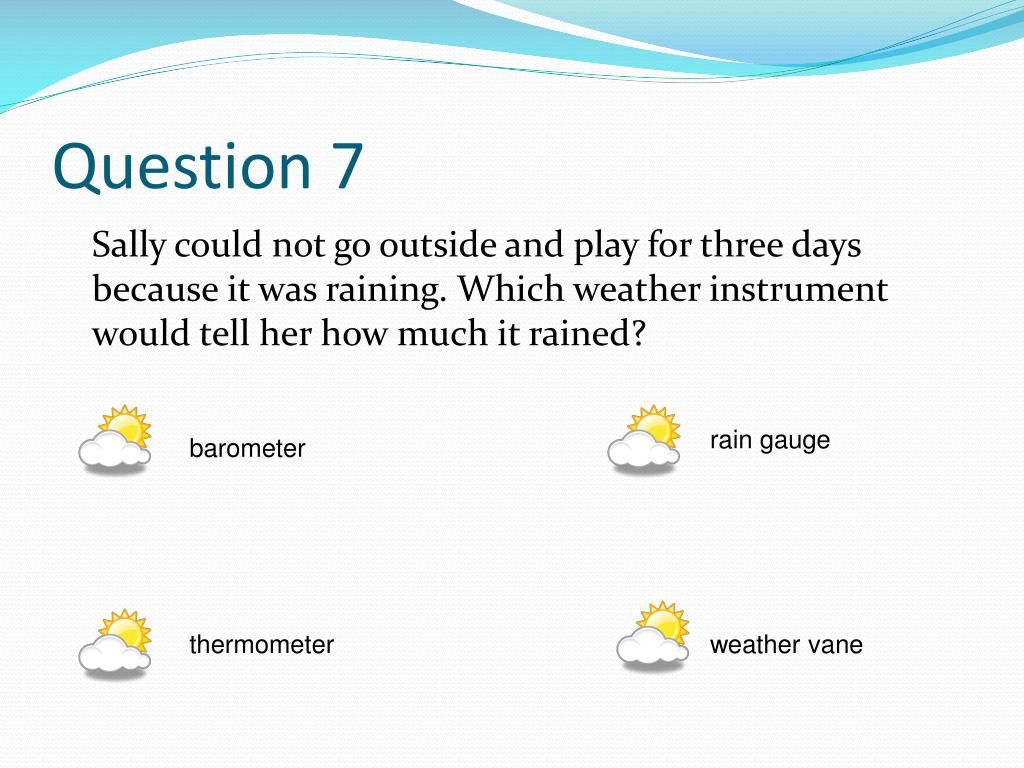 Question 7

Sally could not go outside and play for three days because it was raining. Which weather instrument would tell her how much it rained?

barometer

rain gauge

thermometer

weather vane